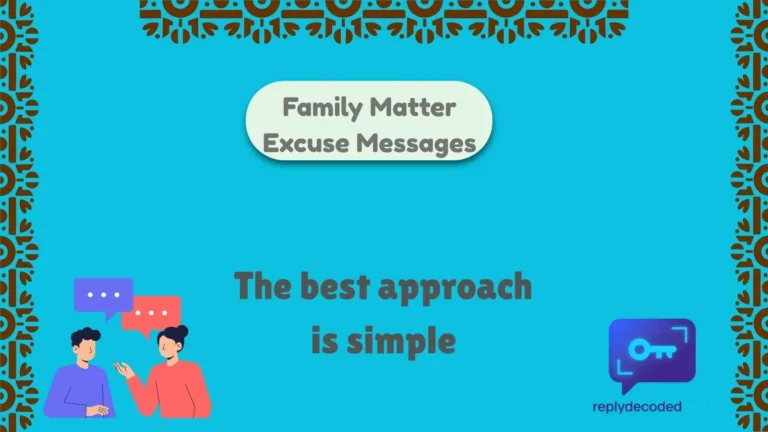 Family Matter
Excuse Messages

The best approach is simple

replydecoded